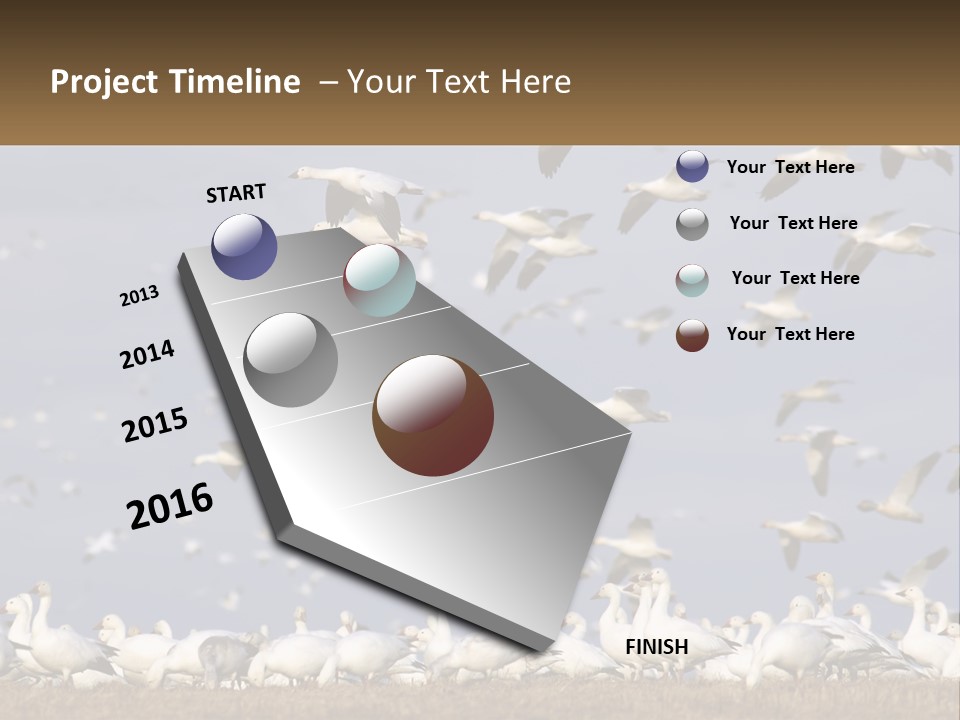 Project Timeline – Your Text Here

START

2013

2014

2015

2016

FINISH

Your Text Here

Your Text Here

Your Text Here

Your Text Here